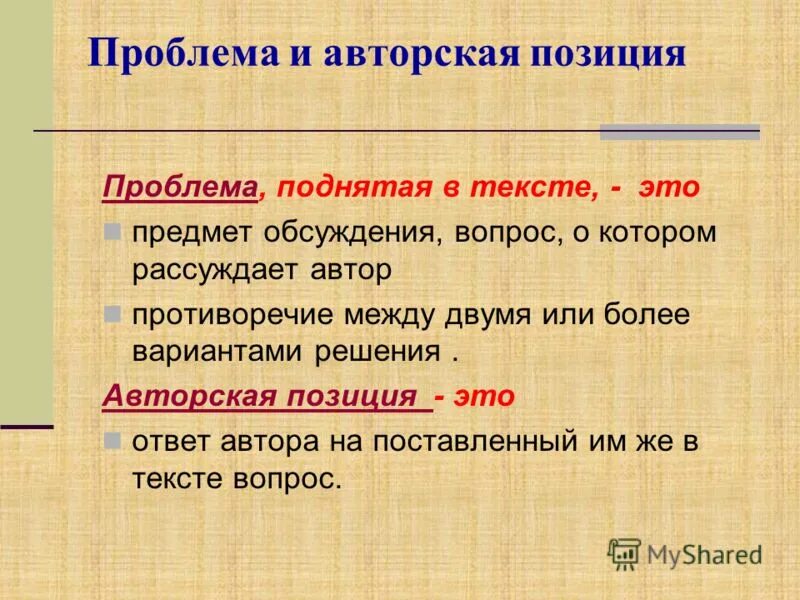 Проблема и авторская позиция

Проблема, поднятая в тексте, - это

предмет обсуждения, вопрос, о котором рассуждает автор

противоречие между двумя или более вариантами решения .

Авторская позиция - это

ответ автора на поставленный им же в тексте вопрос.

MyShared